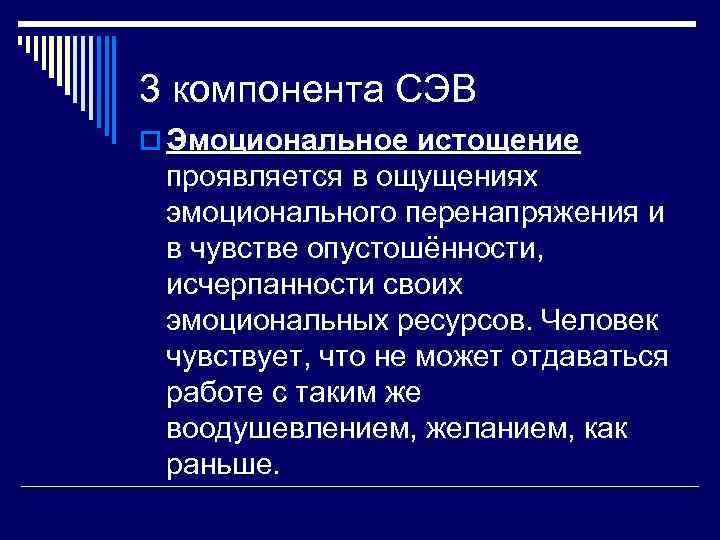 3 компонента СЭВ

Эмоциональное истощение проявляется в ощущениях эмоционального перенапряжения и в чувстве опустошённости, исчерпанности своих эмоциональных ресурсов. Человек чувствует, что не может отдаваться работе с таким же воодушевлением, желанием, как раньше.